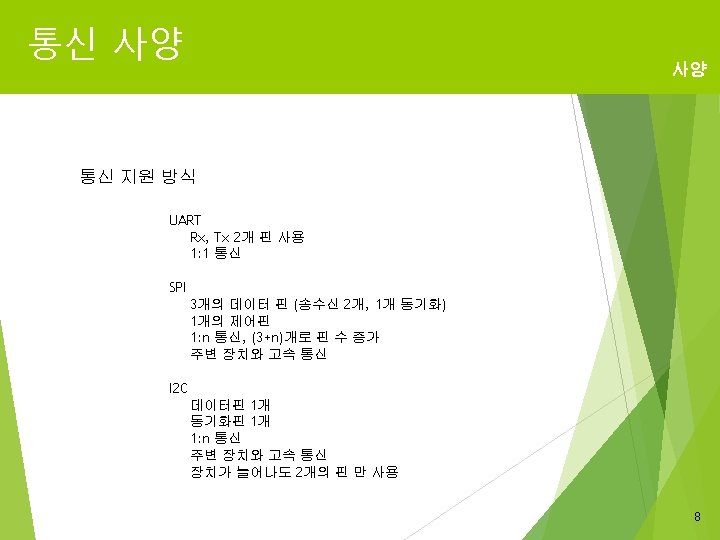 통신 사양

사양

통신 지원 방식

UART
Rx, Tx 2개 핀 사용
1:1 통신

SPI
3개의 데이터 핀 (송수신 2개, 1개 동기화)
1개의 제어핀
1:n 통신, (3+n)개로 핀 수 증가
주변 장치와 고속 통신

I2C
데이터핀 1개
동기화핀 1개
1:n 통신
주변 장치와 고속 통신
장치가 늘어나도 2개의 핀 만 사용

8